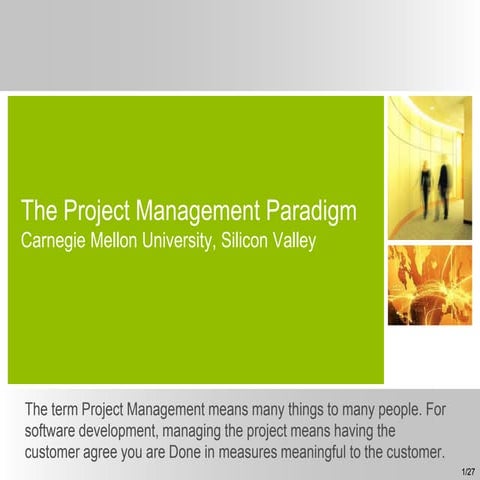 The Project Management Paradigm
Carnegie Mellon University, Silicon Valley

The term Project Management means many things to many people. For software development, managing the project means having the customer agree you are Done in measures meaningful to the customer.

1/27